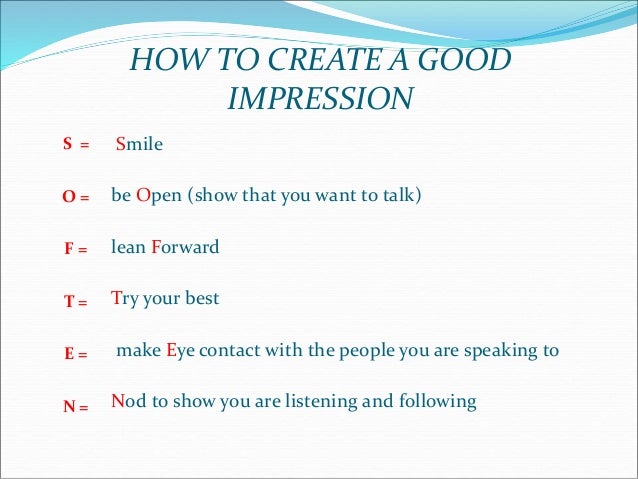 HOW TO CREATE A GOOD IMPRESSION

S = Smile

O = be Open (show that you want to talk)

F = lean Forward

T = Try your best

E = make Eye contact with the people you are speaking to

N = Nod to show you are listening and following